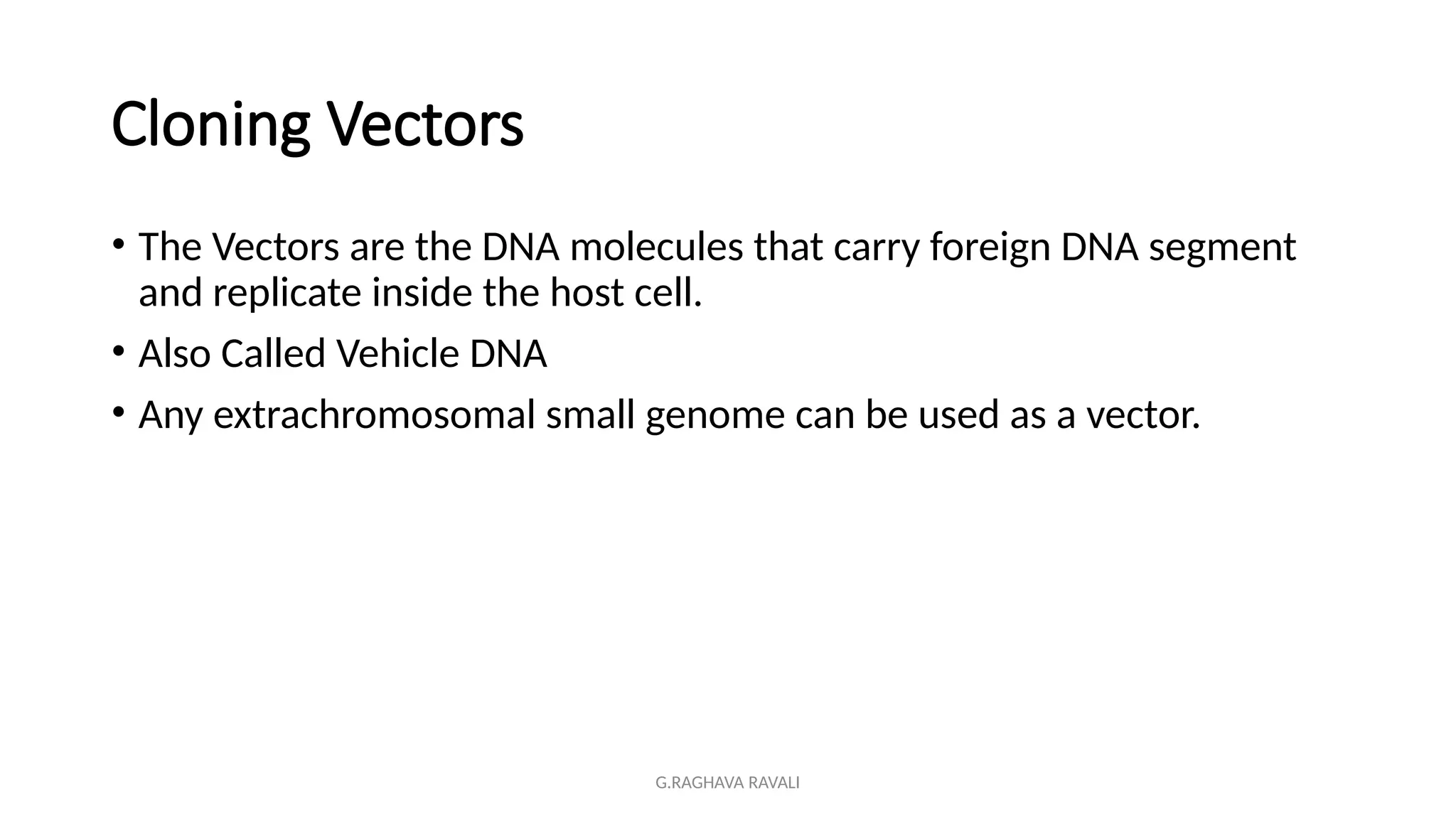 Cloning Vectors

• The Vectors are the DNA molecules that carry foreign DNA segment and replicate inside the host cell.

• Also Called Vehicle DNA

• Any extrachromosomal small genome can be used as a vector.

G.RAGHAVA RAVALI